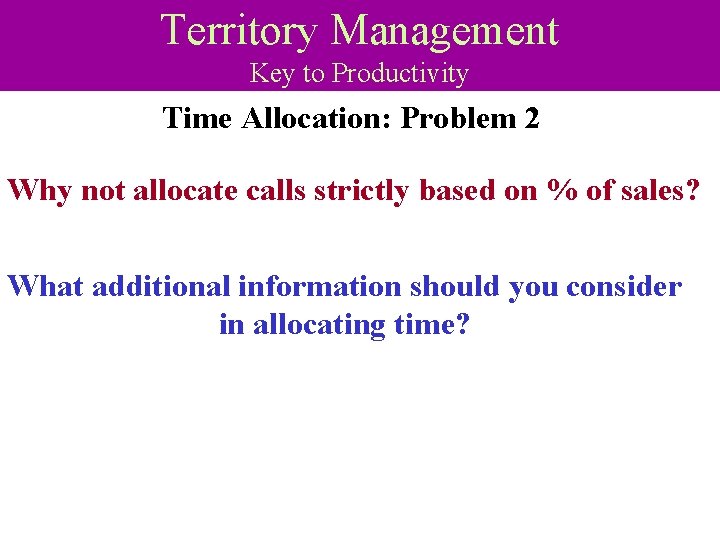 Territory Management
Key to Productivity

Time Allocation: Problem 2

Why not allocate calls strictly based on % of sales?

What additional information should you consider in allocating time?